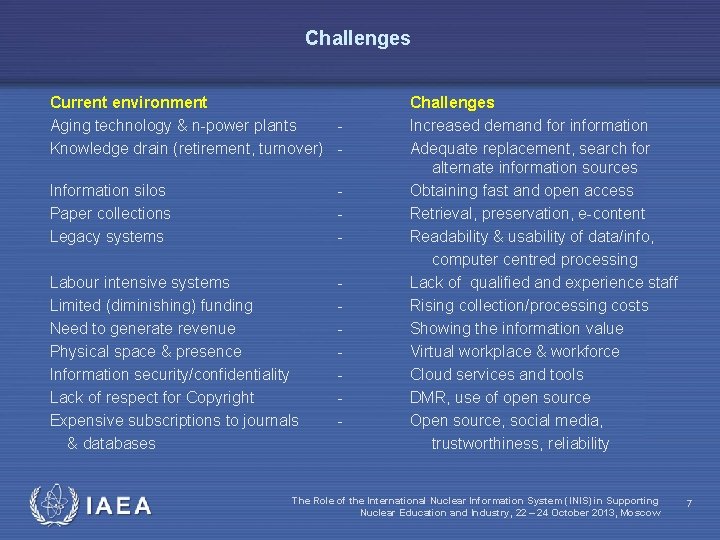 Challenges

| Current environment | | Challenges |
|---|---|---|
| Aging technology & n-power plants | - | Increased demand for information |
| Knowledge drain (retirement, turnover) | - | Adequate replacement, search for alternate information sources |
| Information silos | - | Obtaining fast and open access |
| Paper collections | - | Retrieval, preservation, e-content |
| Legacy systems | - | Readability & usability of data/info, computer centred processing |
| Labour intensive systems | - | Lack of qualified and experience staff |
| Limited (diminishing) funding | - | Rising collection/processing costs |
| Need to generate revenue | - | Showing the information value |
| Physical space & presence | - | Virtual workplace & workforce |
| Information security/confidentiality | - | Cloud services and tools |
| Lack of respect for Copyright | - | DMR, use of open source |
| Expensive subscriptions to journals & databases | - | Open source, social media, trustworthiness, reliability |

IAEA

The Role of the International Nuclear Information System (INIS) in Supporting Nuclear Education and Industry, 22 – 24 October 2013, Moscow

7